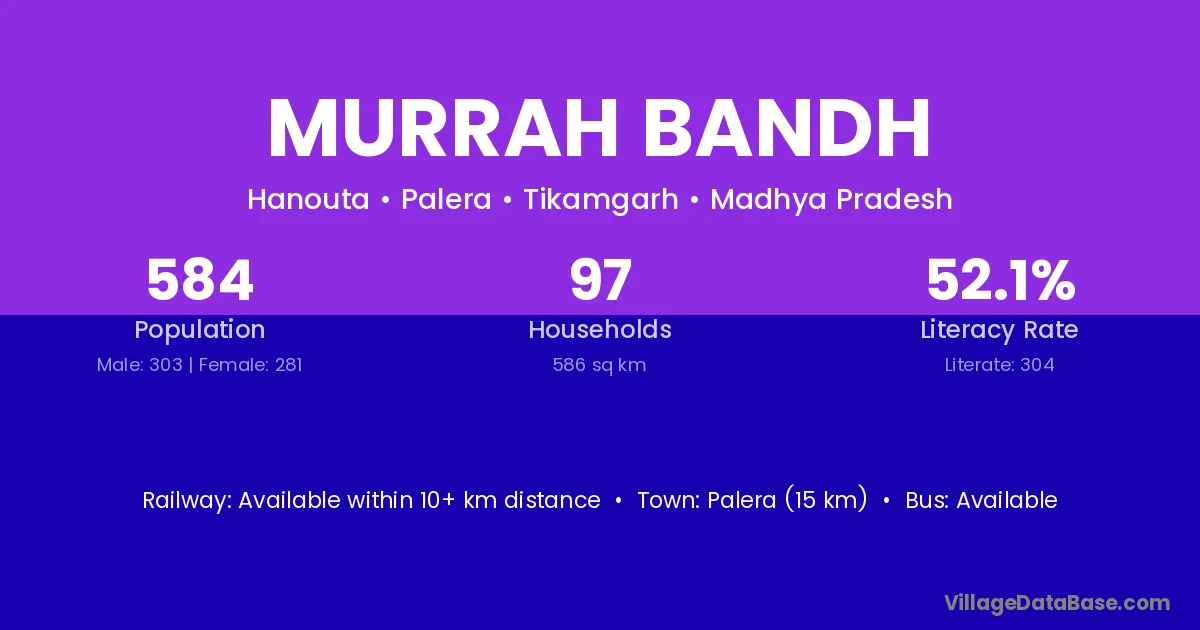 MURRAH BANDH

Hanouta • Palera • Tikamgarh • Madhya Pradesh

584
Population
Male: 303 | Female: 281

97
Households
586 sq km

52.1%
Literacy Rate
Literate: 304

Railway: Available within 10+ km distance • Town: Palera (15 km) • Bus: Available

VillageDataBase.com